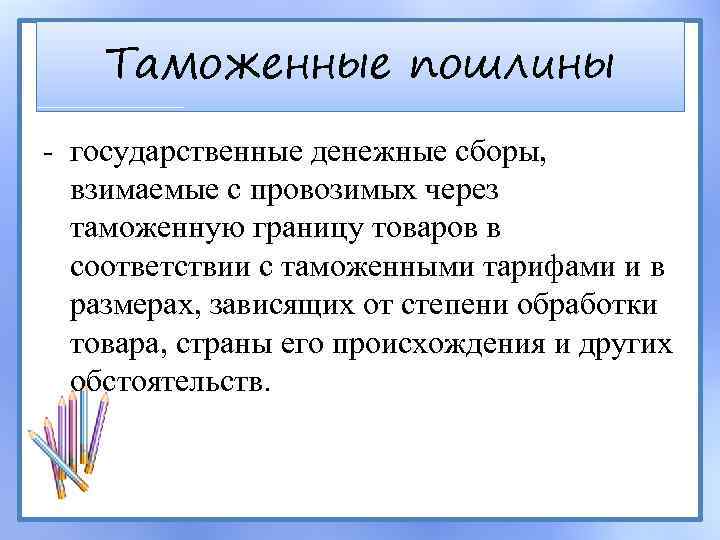 Таможенные пошлины

- государственные денежные сборы, взимаемые с провозимых через таможенную границу товаров в соответствии с таможенными тарифами и в размерах, зависящих от степени обработки товара, страны его происхождения и других обстоятельств.